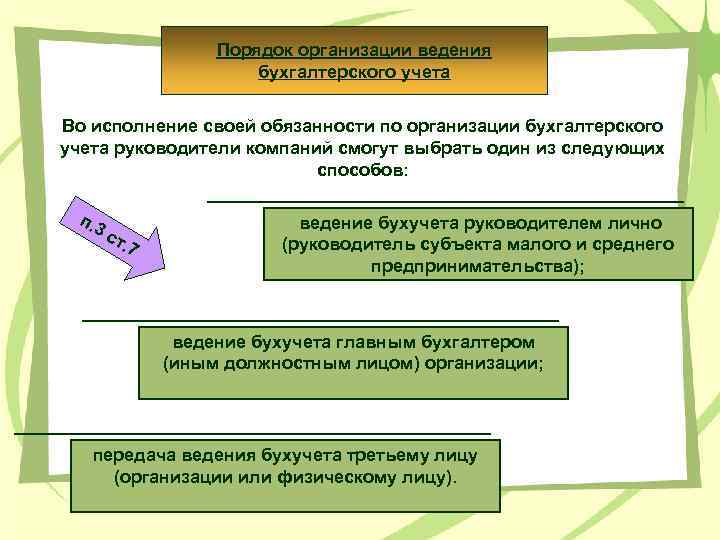 Порядок организации ведения бухгалтерского учета

Во исполнение своей обязанности по организации бухгалтерского учета руководители компаний смогут выбрать один из следующих способов:

п.3 ст.7

ведение бухучета руководителем лично (руководитель субъекта малого и среднего предпринимательства);

ведение бухучета главным бухгалтером (иным должностным лицом) организации;

передача ведения бухучета третьему лицу (организации или физическому лицу).